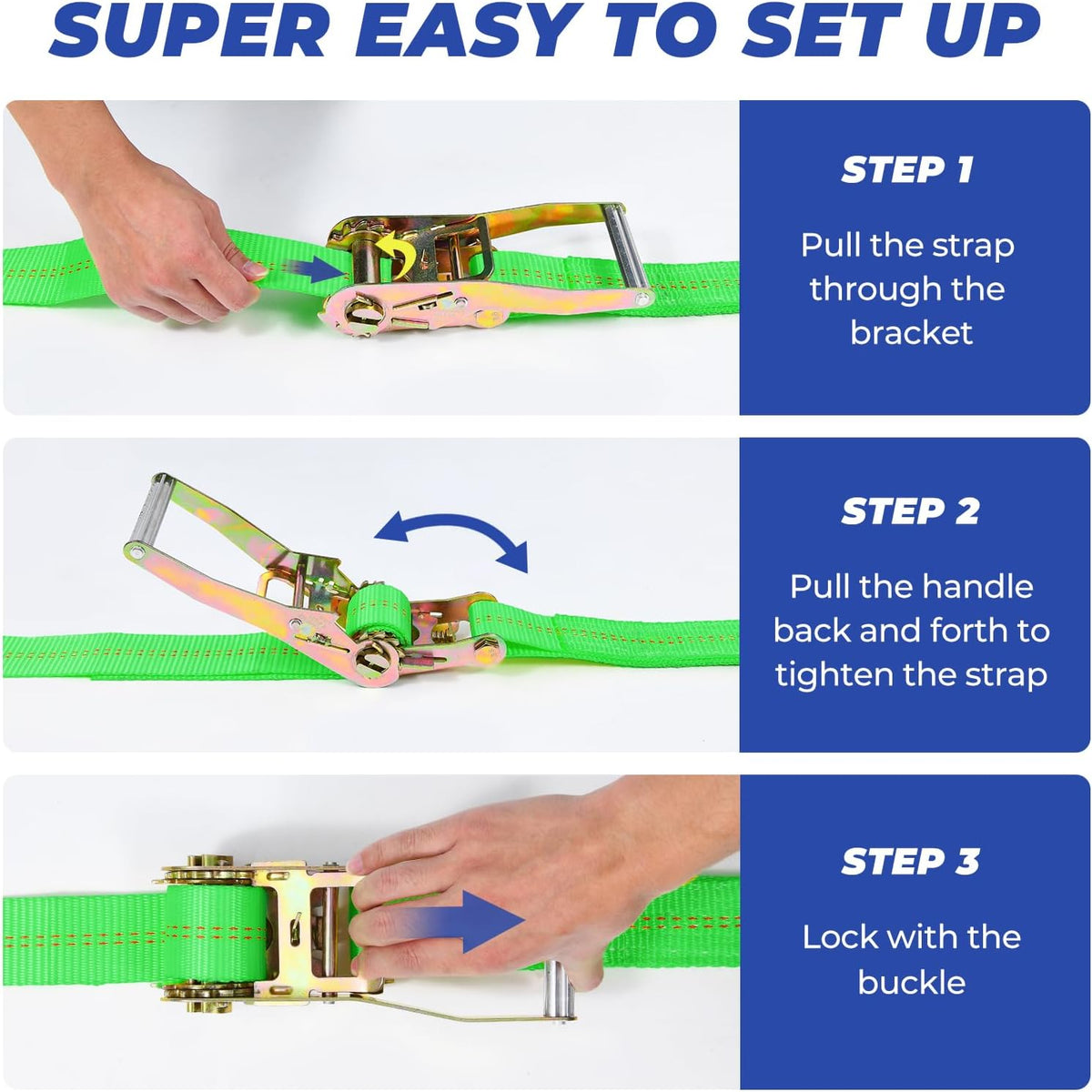 SUPER EASY TO SET UP

STEP 1

Pull the strap through the bracket

STEP 2

Pull the handle back and forth to tighten the strap

STEP 3

Lock with the buckle